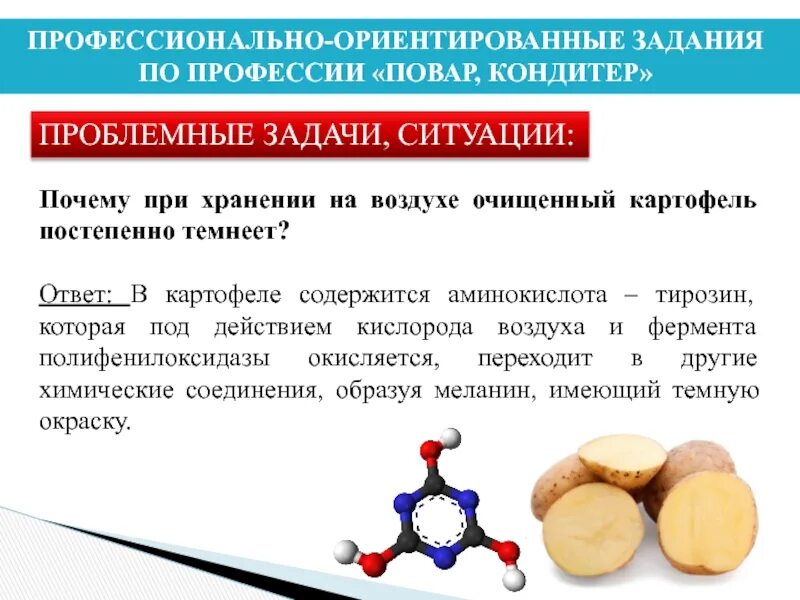 ПРОФЕССИОНАЛЬНО-ОРИЕНТИРОВАННЫЕ ЗАДАНИЯ ПО ПРОФЕССИИ «ПОВАР, КОНДИТЕР»

ПРОБЛЕМНЫЕ ЗАДАЧИ, СИТУАЦИИ:

Почему при хранении на воздухе очищенный картофель постепенно темнеет?

Ответ: В картофеле содержится аминокислота – тирозин, которая под действием кислорода воздуха и фермента полифенилоксидазы окисляется, переходит в другие химические соединения, образуя меланин, имеющий темную окраску.